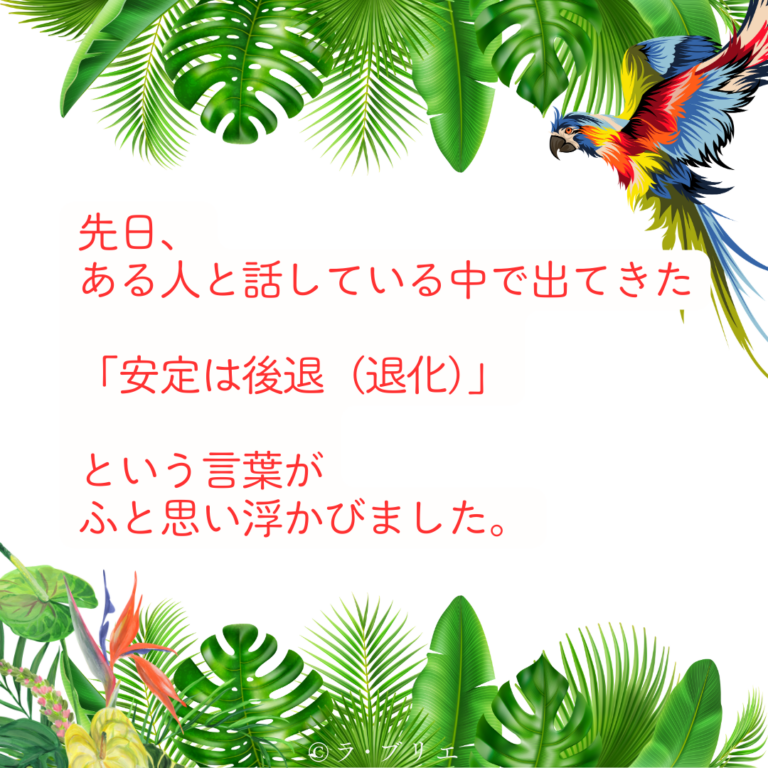 先日、
ある人と話している中で出てきた

「安定は後退（退化）」

という言葉が
ふと思い浮かびました。

©ラ・ブリエ